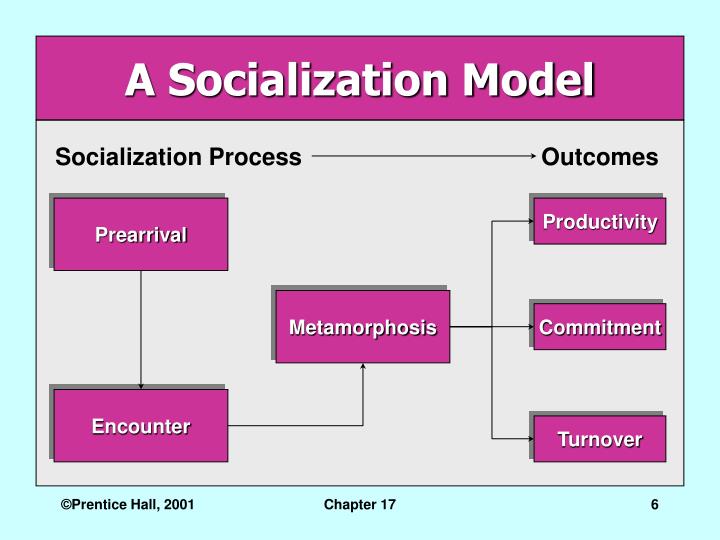 A Socialization Model

Socialization Process

Outcomes

Prearrival

Encounter

Metamorphosis

Productivity

Commitment

Turnover

©Prentice Hall, 2001

Chapter 17

6